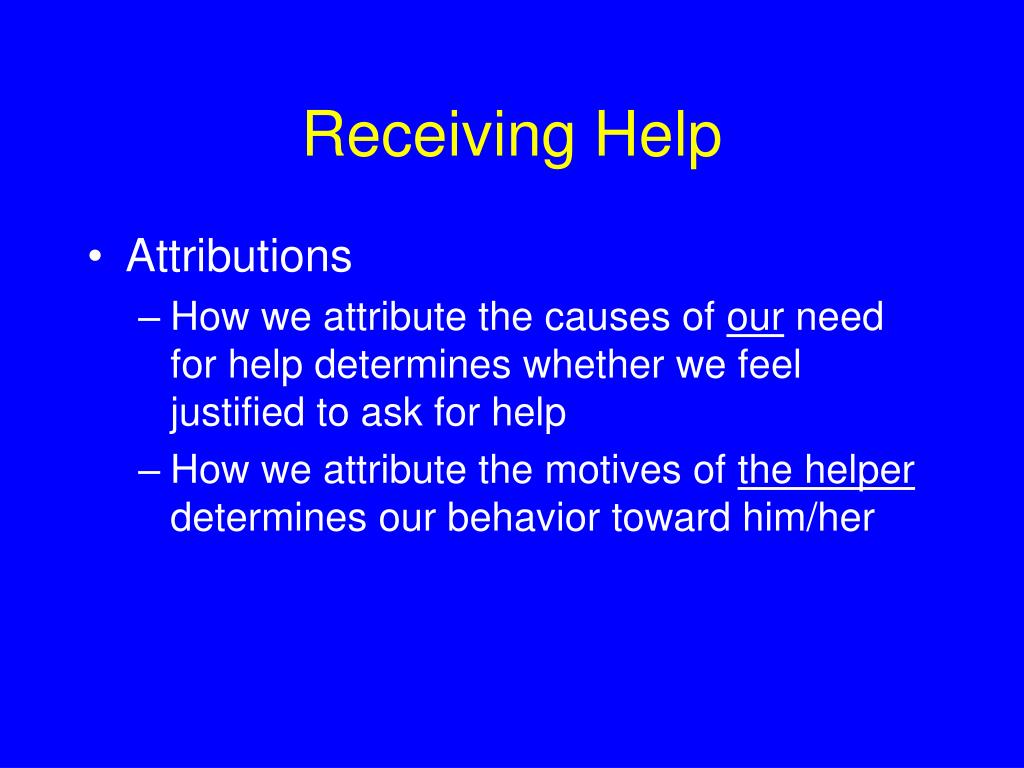 Receiving Help

• Attributions

– How we attribute the causes of our need for help determines whether we feel justified to ask for help

– How we attribute the motives of the helper determines our behavior toward him/her